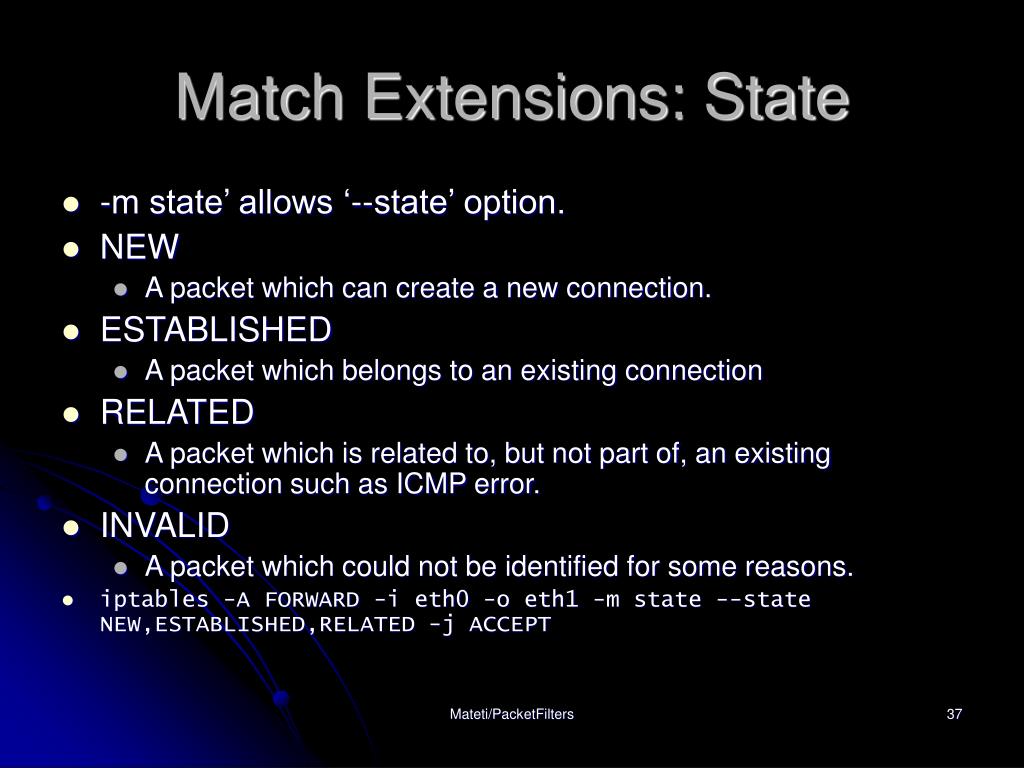 Match Extensions: State

- -m state’ allows ‘--state’ option.
- NEW
  - A packet which can create a new connection.
- ESTABLISHED
  - A packet which belongs to an existing connection
- RELATED
  - A packet which is related to, but not part of, an existing connection such as ICMP error.
- INVALID
  - A packet which could not be identified for some reasons.
- iptables -A FORWARD -i eth0 -o eth1 -m state --state NEW,ESTABLISHED,RELATED -j ACCEPT

Mateti/PacketFilters

37